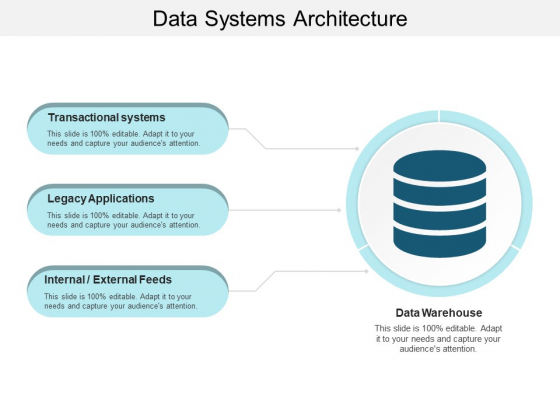 Data Systems Architecture

Transactional systems
This slide is 100% editable. Adapt it to your needs and capture your audience's attention.

Legacy Applications
This slide is 100% editable. Adapt it to your needs and capture your audience's attention.

Internal / External Feeds
This slide is 100% editable. Adapt it to your needs and capture your audience's attention.

Data Warehouse
This slide is 100% editable. Adapt it to your needs and capture your audience's attention.